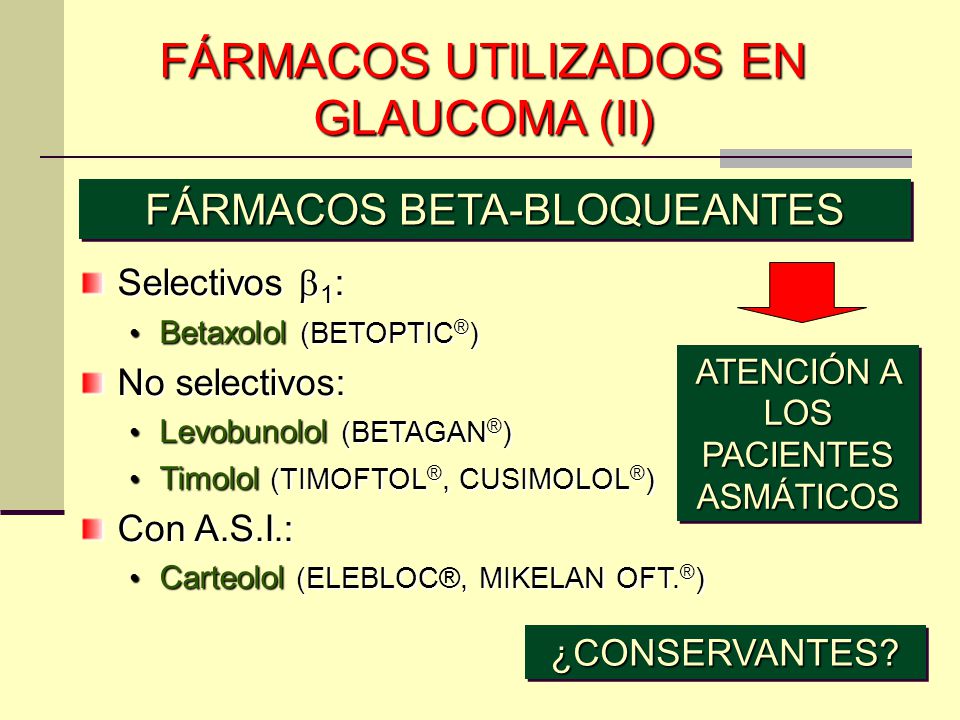 FÁRMACOS UTILIZADOS EN GLAUCOMA (II)

FÁRMACOS BETA-BLOQUEANTES

Selectivos $\beta_1$:

• Betaxolol (BETOPTIC®)

No selectivos:

• Levobunolol (BETAGAN®)

• Timolol (TIMOFTOL®, CUSIMOLOL®)

Con A.S.I.:

• Carteolol (ELEBLOC®, MIKELAN OFT.®)

ATENCIÓN A LOS PACIENTES ASMÁTICOS

¿CONSERVANTES?